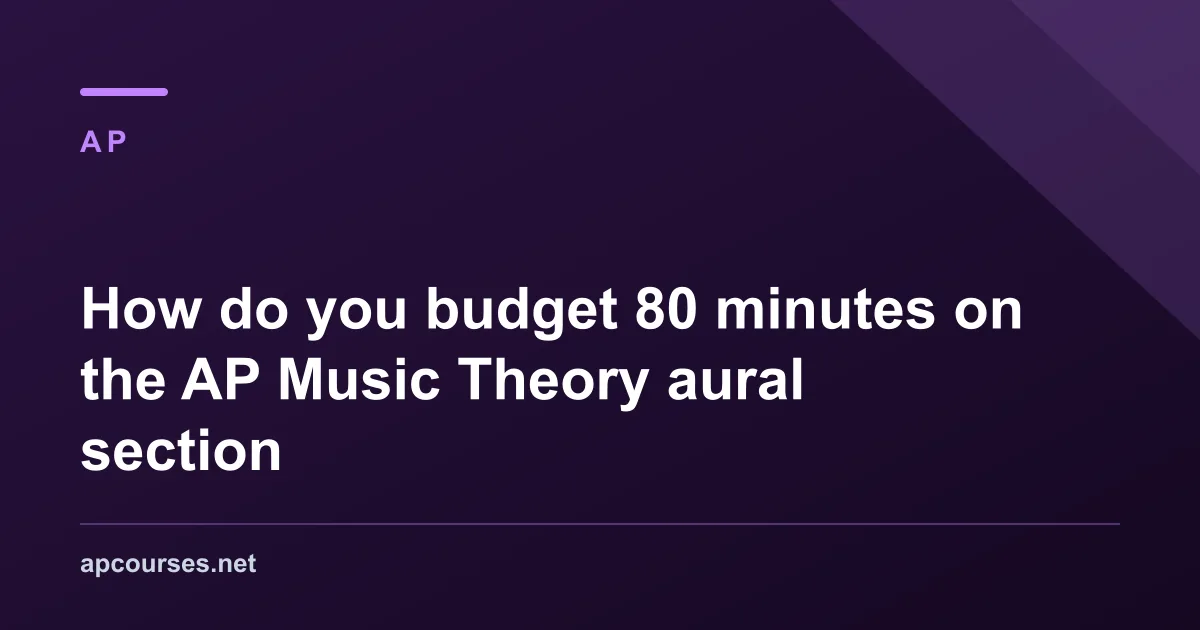 AP

How do you budget 80 minutes on the AP Music Theory aural section

apcourses.net